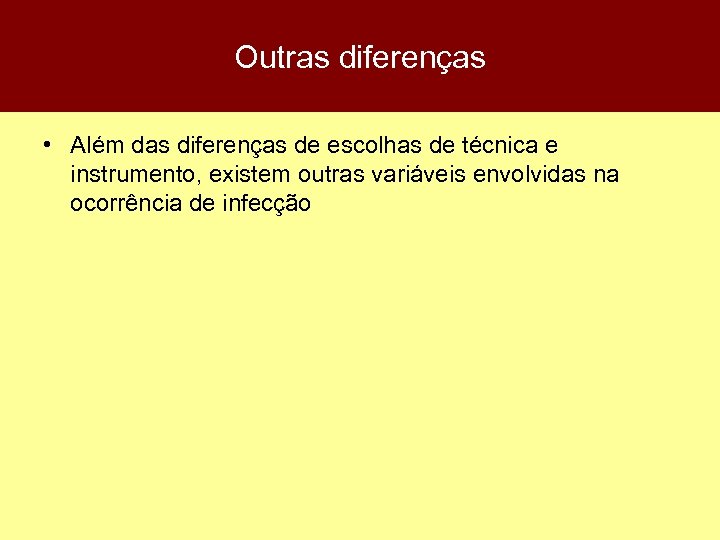 Outras diferenças

• Além das diferenças de escolhas de técnica e instrumento, existem outras variáveis envolvidas na ocorrência de infecção